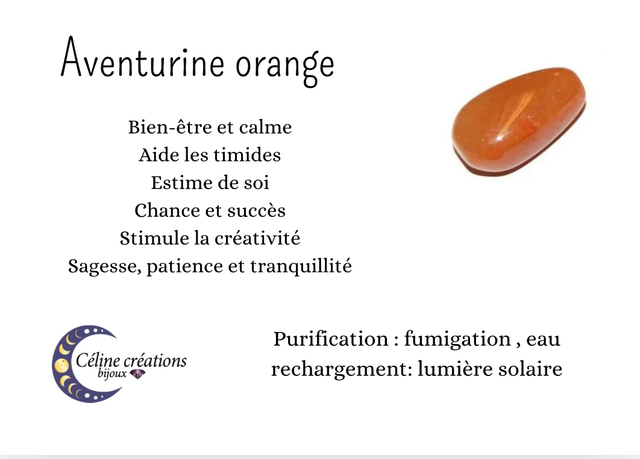 Aventurine orange

Bien-être et calme
Aide les timides
Estime de soi
Chance et succès
Stimule la créativité
Sagesse, patience et tranquillité

Céline créations
bijoux

Purification : fumigation , eau
rechargement: lumière solaire